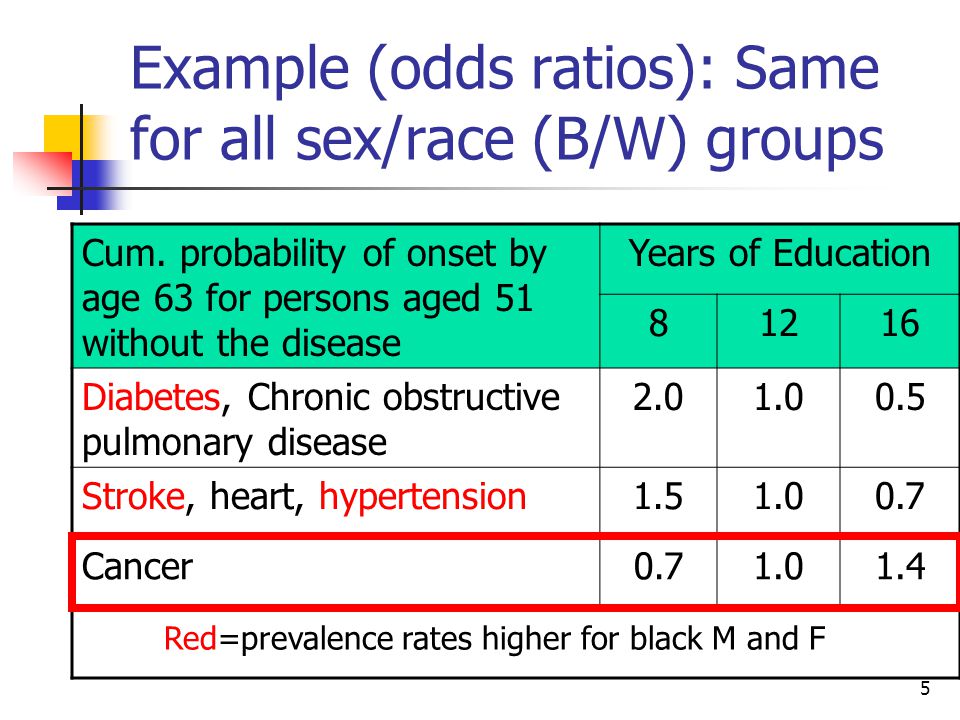 Example (odds ratios): Same for all sex/race (B/W) groups

| Cum. probability of onset by age 63 for persons aged 51 without the disease | Years of Education | | |
|---|---|---|---|
| | 8 | 12 | 16 |
| Diabetes, Chronic obstructive pulmonary disease | 2.0 | 1.0 | 0.5 |
| Stroke, heart, hypertension | 1.5 | 1.0 | 0.7 |
| Cancer | 0.7 | 1.0 | 1.4 |
| Red=prevalence rates higher for black M and F | | | |

5